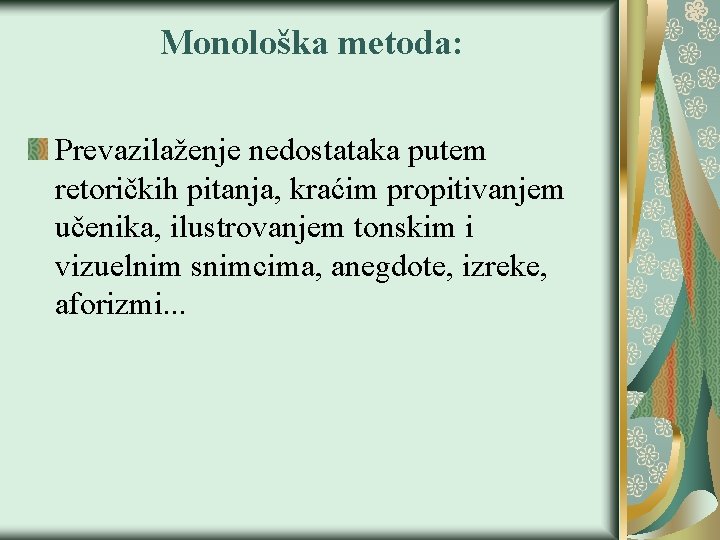 Monološka metoda:

Prevazilaženje nedostataka putem retoričkih pitanja, kraćim propitivanjem učenika, ilustrovanjem tonskim i vizuelnim snimcima, anegdote, izreke, aforizmi...